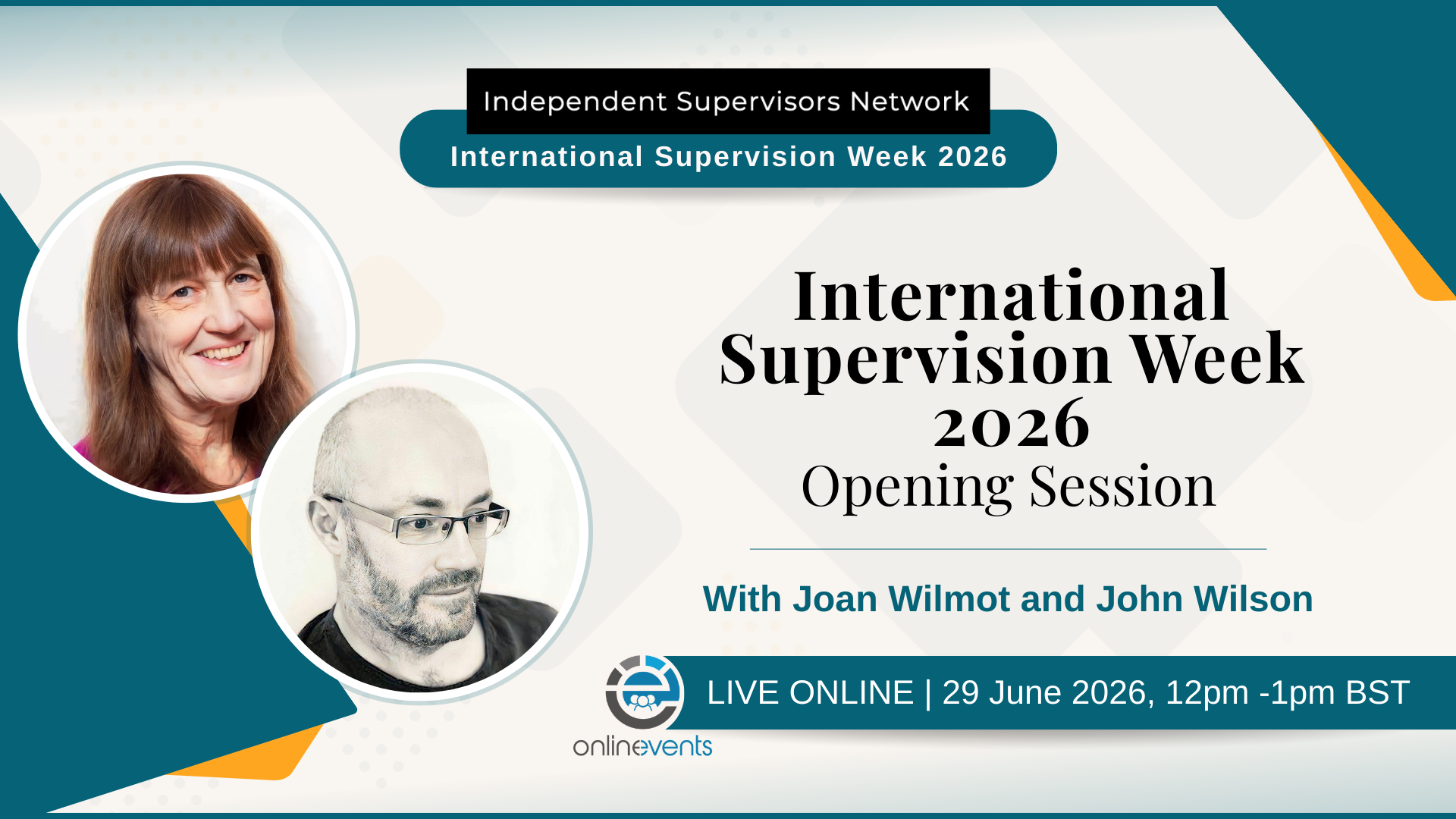 Independent Supervisors Network

International Supervision Week 2026

International Supervision Week 2026
Opening Session

With Joan Wilmot and John Wilson

LIVE ONLINE | 29 June 2026, 12pm -1pm BST

onlinevents